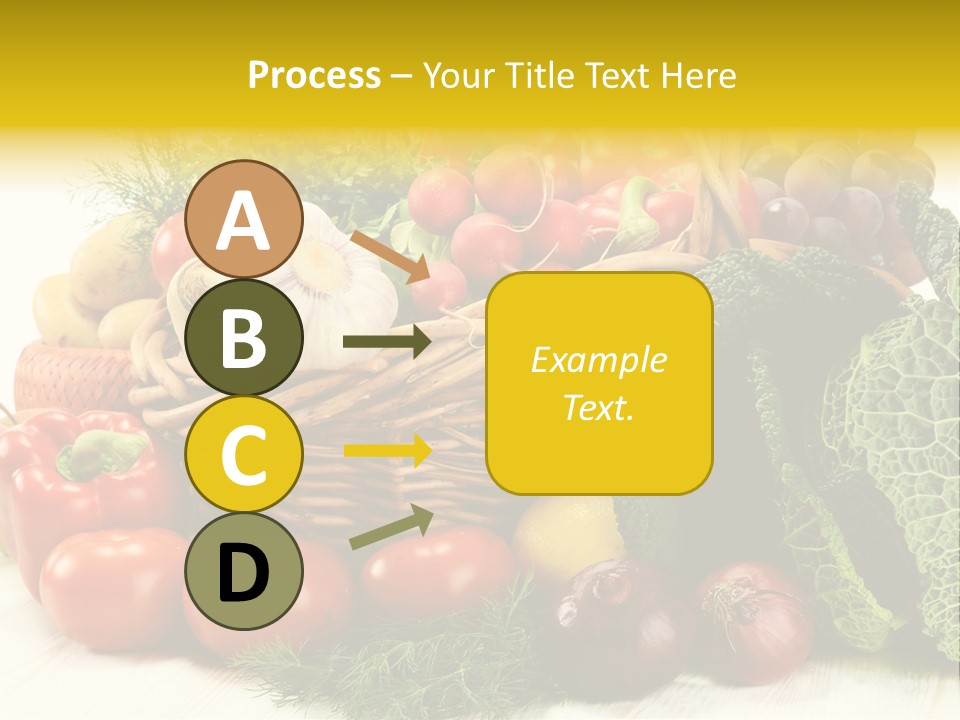 Process – Your Title Text Here

A

B

C

D

Example Text.